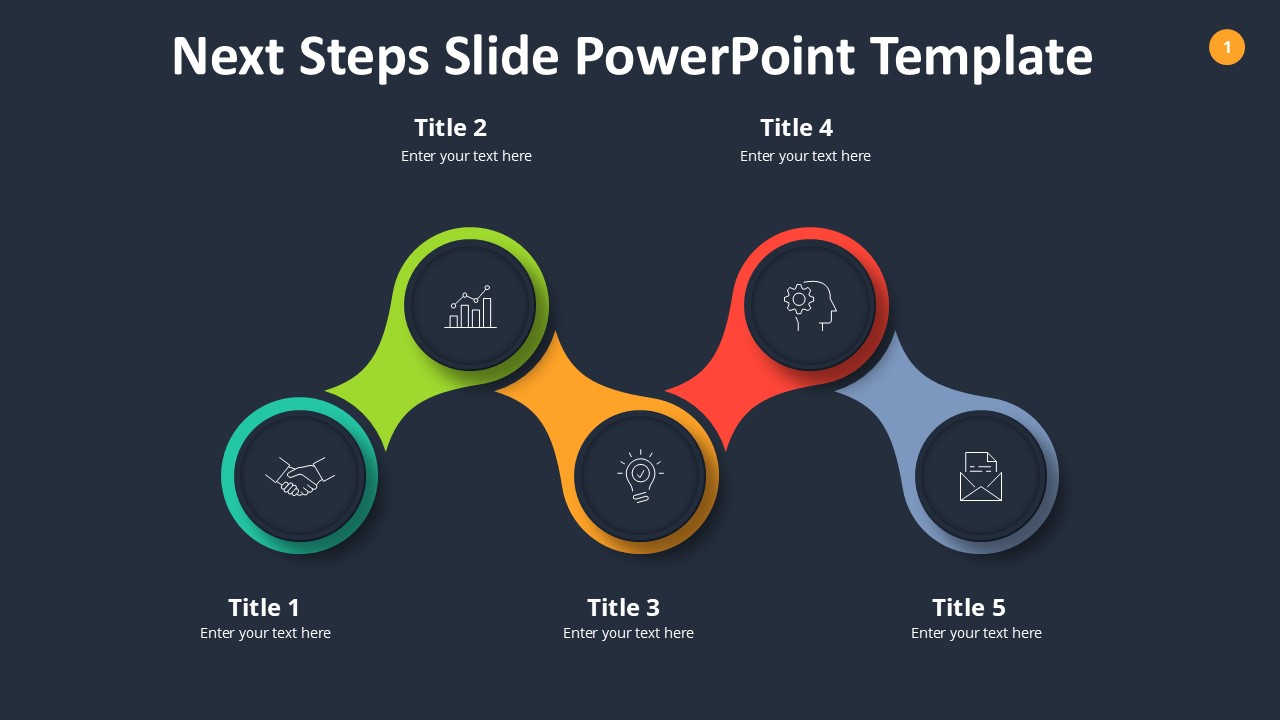 Next Steps Slide PowerPoint Template

1

Title 2
Enter your text here

Title 4
Enter your text here

Title 1
Enter your text here

Title 3
Enter your text here

Title 5
Enter your text here